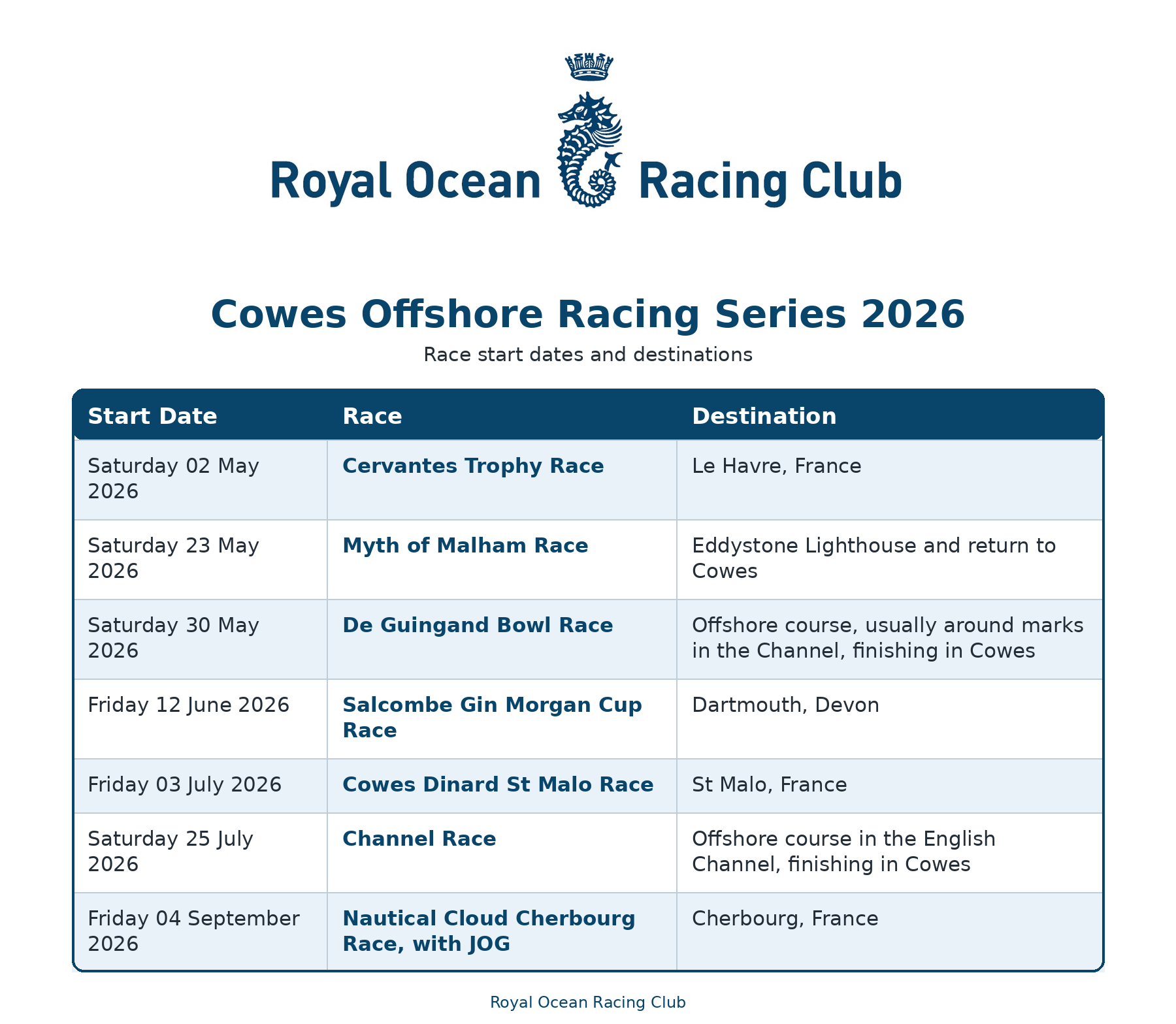 Royal Ocean Racing Club

Cowes Offshore Racing Series 2026

Race start dates and destinations

| Start Date | Race | Destination |
|---|---|---|
| Saturday 02 May 2026 | Cervantes Trophy Race | Le Havre, France |
| Saturday 23 May 2026 | Myth of Malham Race | Eddystone Lighthouse and return to Cowes |
| Saturday 30 May 2026 | De Guingand Bowl Race | Offshore course, usually around marks in the Channel, finishing in Cowes |
| Friday 12 June 2026 | Salcombe Gin Morgan Cup Race | Dartmouth, Devon |
| Friday 03 July 2026 | Cowes Dinard St Malo Race | St Malo, France |
| Saturday 25 July 2026 | Channel Race | Offshore course in the English Channel, finishing in Cowes |
| Friday 04 September 2026 | Nautical Cloud Cherbourg Race, with JOG | Cherbourg, France |

Royal Ocean Racing Club